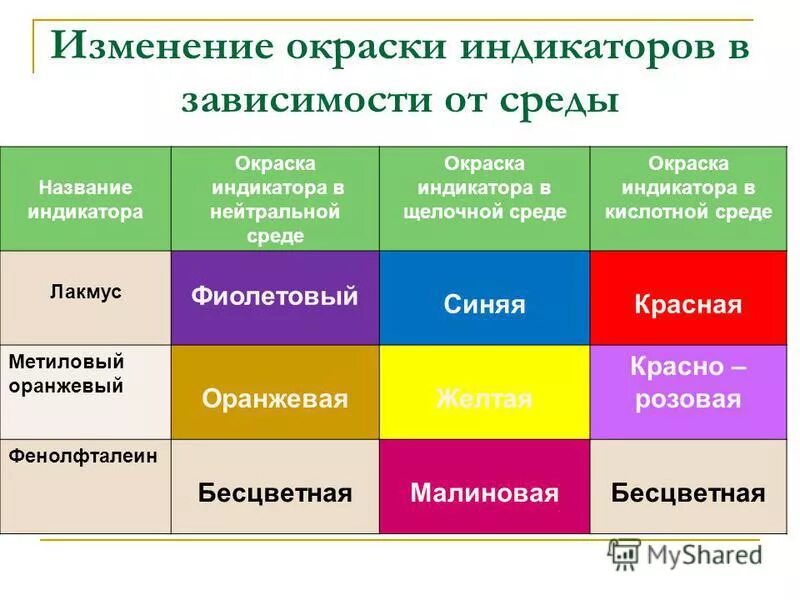 Изменение окраски индикаторов в зависимости от среды

| Название индикатора | Окраска индикатора в нейтральной среде | Окраска индикатора в щелочной среде | Окраска индикатора в кислотной среде |
|---|---|---|---|
| Лакмус | Фиолетовый | Синяя | Красная |
| Метиловый оранжевый | Оранжевая | Желтая | Красно – розовая |
| Фенолфталеин | Бесцветная | Малиновая | Бесцветная |

MyShared